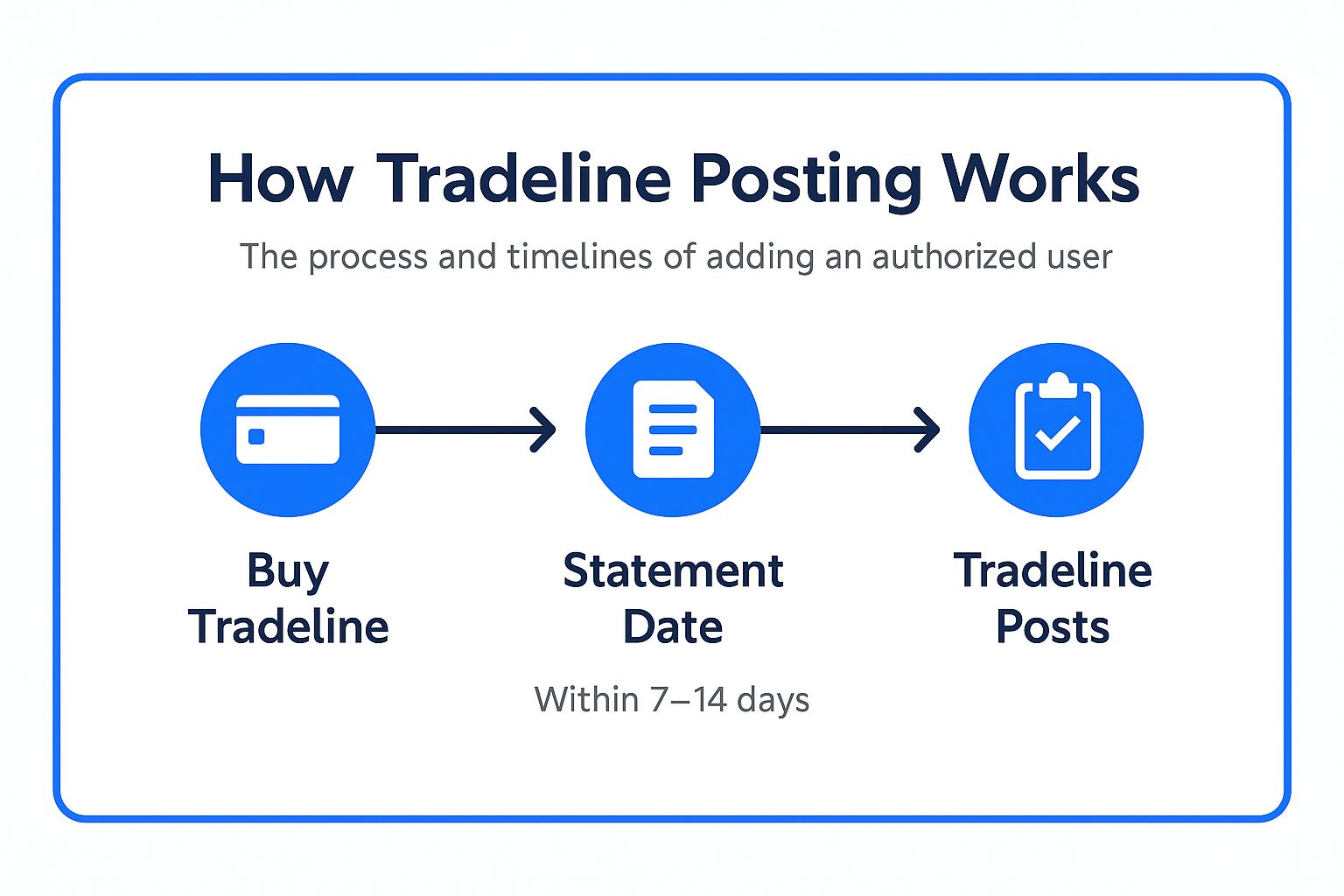 How Tradeline Posting Works

The process and timelines of adding an authorized user

Buy Tradeline

Statement Date

Tradeline Posts

Within 7–14 days